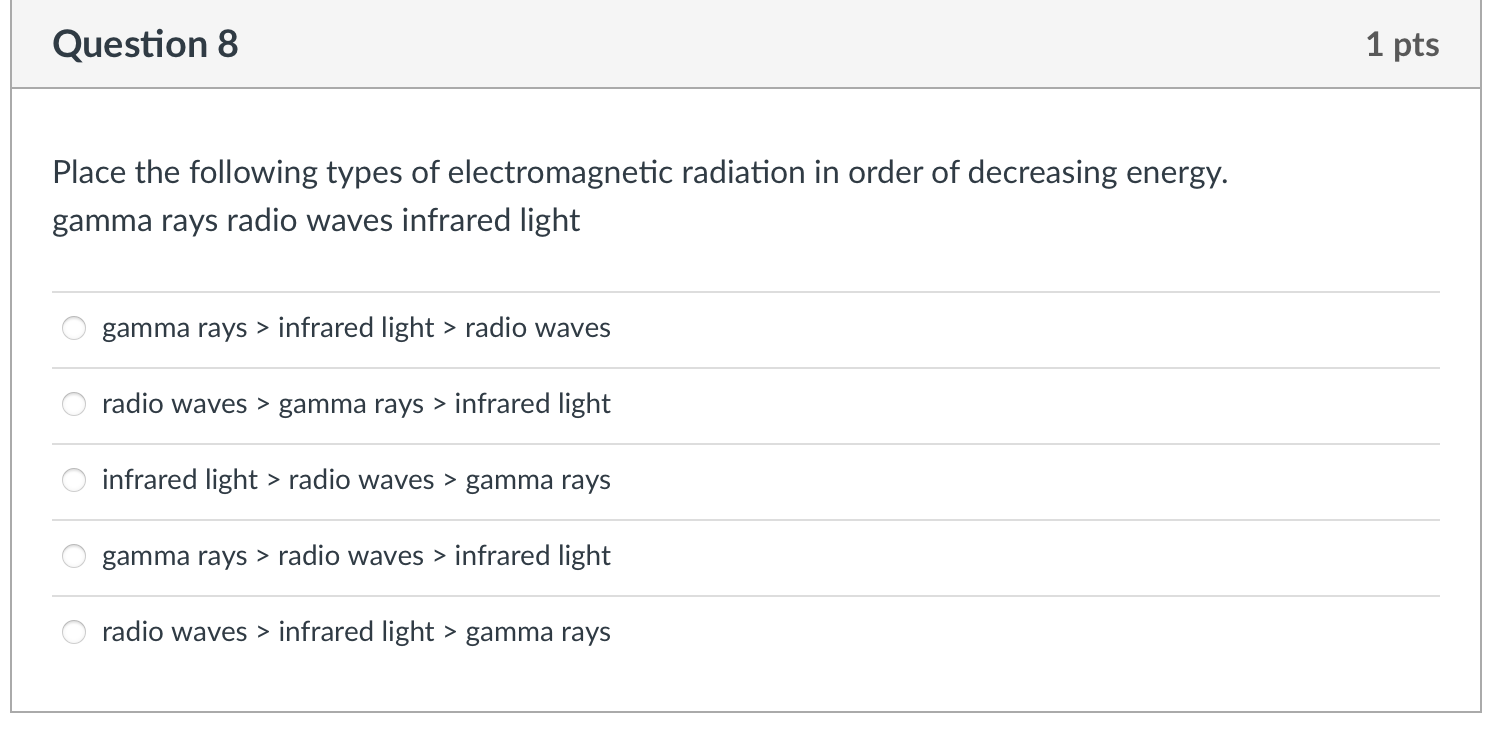 Question 8

1 pts

Place the following types of electromagnetic radiation in order of decreasing energy.
gamma rays radio waves infrared light

gamma rays > infrared light > radio waves

radio waves > gamma rays > infrared light

infrared light > radio waves > gamma rays

gamma rays > radio waves > infrared light

radio waves > infrared light > gamma rays